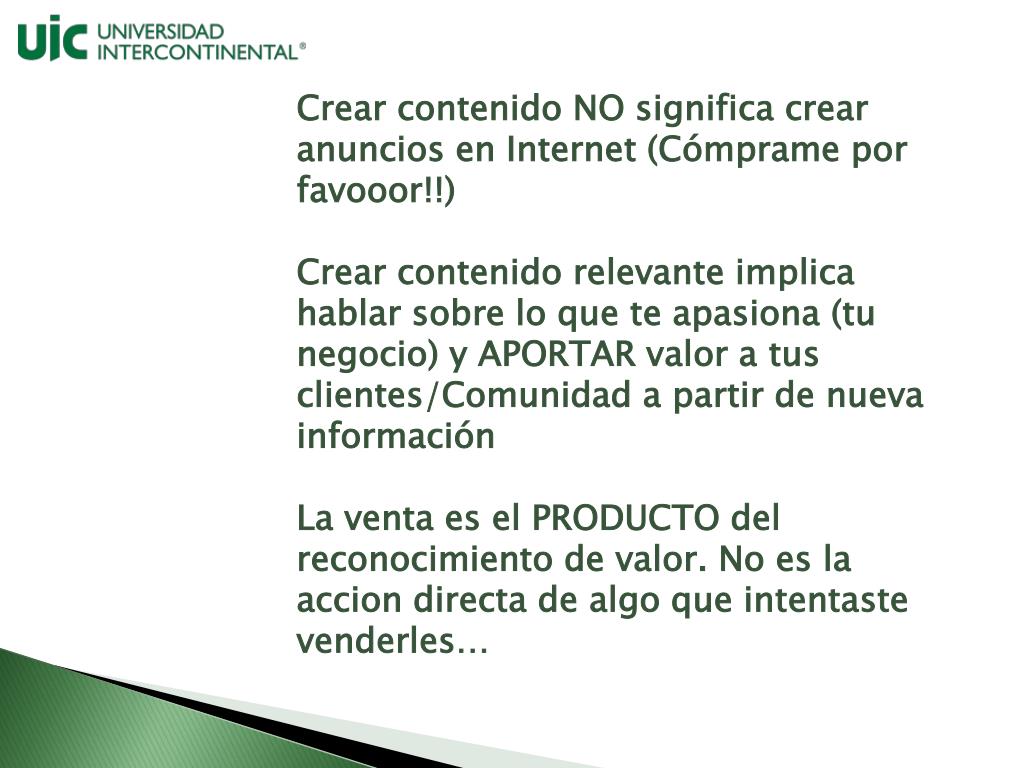 uic UNIVERSIDAD INTERCONTINENTAL®

Crear contenido NO significa crear anuncios en Internet (Cómprame por favooor!!)

Crear contenido relevante implica hablar sobre lo que te apasiona (tu negocio) y APORTAR valor a tus clientes/Comunidad a partir de nueva información

La venta es el PRODUCTO del reconocimiento de valor. No es la accion directa de algo que intentaste venderles…